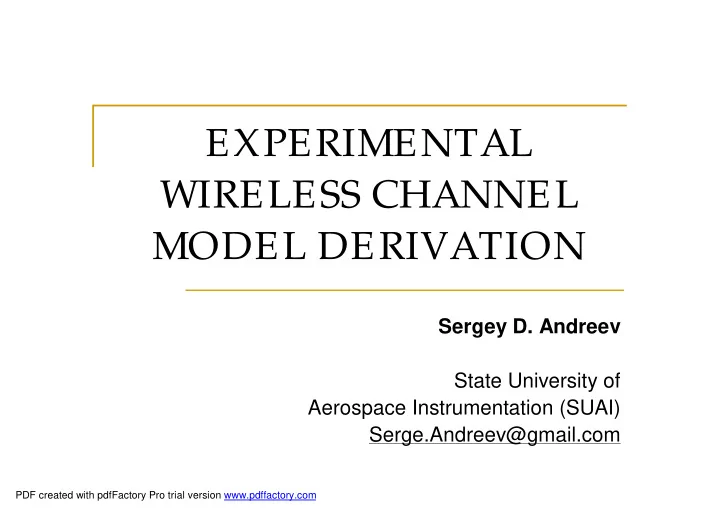 EXPERIMENTAL WIRELESS CHANNEL MODEL DERIVATION

Sergey D. Andreev

State University of Aerospace Instrumentation (SUAI)
Serge.Andreev@gmail.com

PDF created with pdfFactory Pro trial version www.pdffactory.com